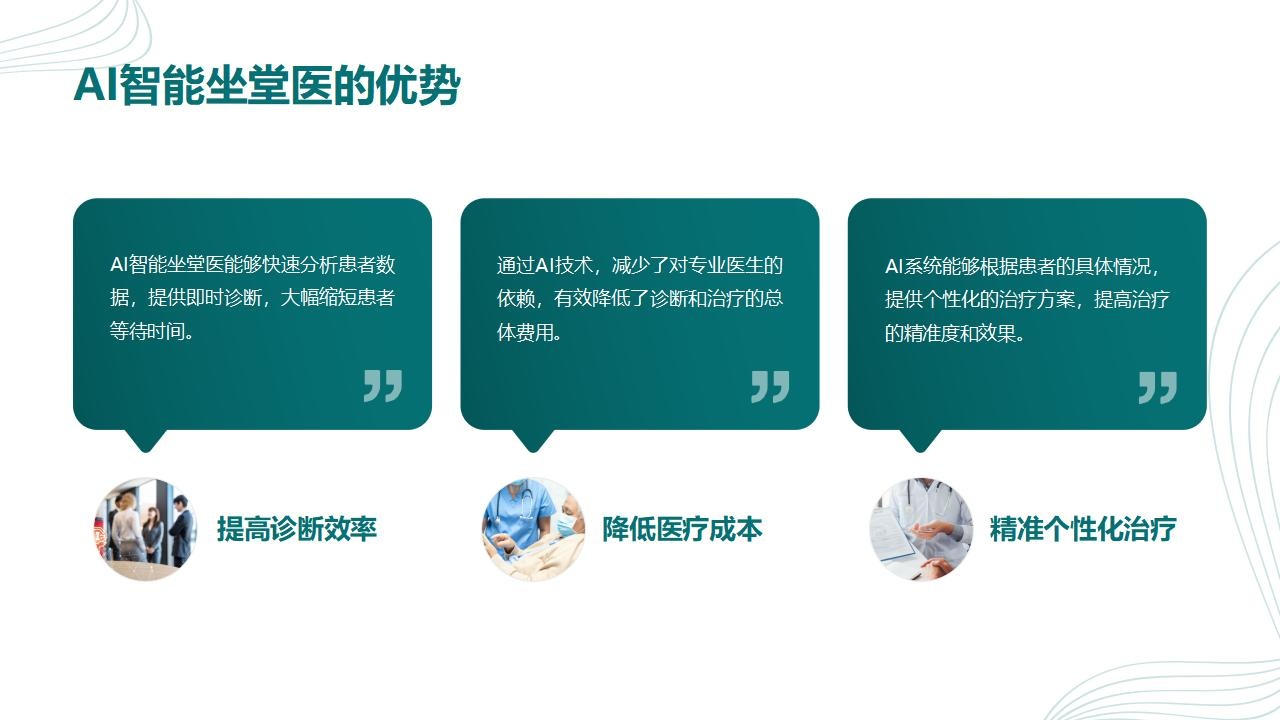 AI智能坐堂医的优势

AI智能坐堂医能够快速分析患者数据，提供即时诊断，大幅缩短患者等待时间。

提高诊断效率

通过AI技术，减少了对专业医生的依赖，有效降低了诊断和治疗的总体费用。

降低医疗成本

AI系统能够根据患者的具体情况，提供个性化的治疗方案，提高治疗的精准度和效果。

精准个性化治疗